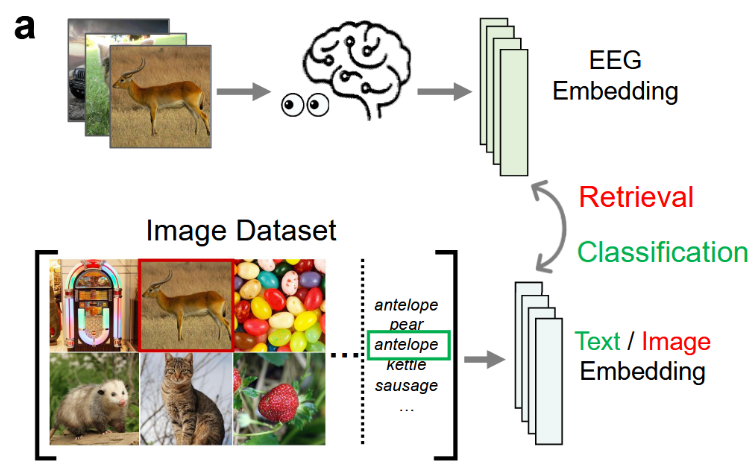 a

EEG Embedding

Retrieval

Classification

Image Dataset

antelope
pear
antelope
kettle
sausage
...

Text / Image Embedding